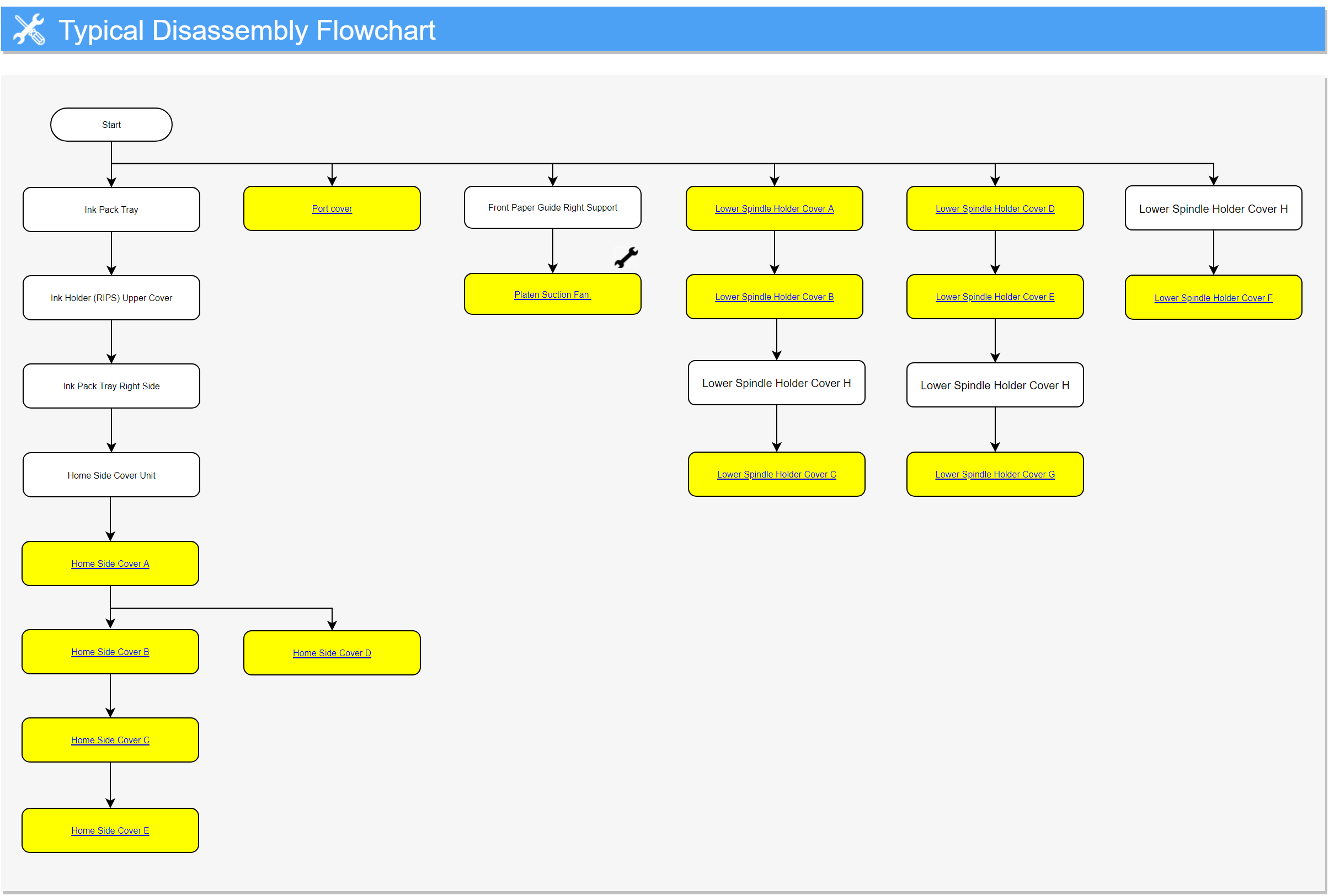 Typical Disassembly Flowchart

Start

Ink Pack Tray

Ink Holder (RIPS) Upper Cover

Ink Pack Tray Right Side

Home Side Cover Unit

Home Side Cover A

Home Side Cover B

Home Side Cover C

Home Side Cover E

Home Side Cover D

Port cover

Front Paper Guide Right Support

Platen Suction Fan

Lower Spindle Holder Cover A

Lower Spindle Holder Cover B

Lower Spindle Holder Cover H

Lower Spindle Holder Cover C

Lower Spindle Holder Cover D

Lower Spindle Holder Cover E

Lower Spindle Holder Cover H

Lower Spindle Holder Cover G

Lower Spindle Holder Cover H

Lower Spindle Holder Cover F